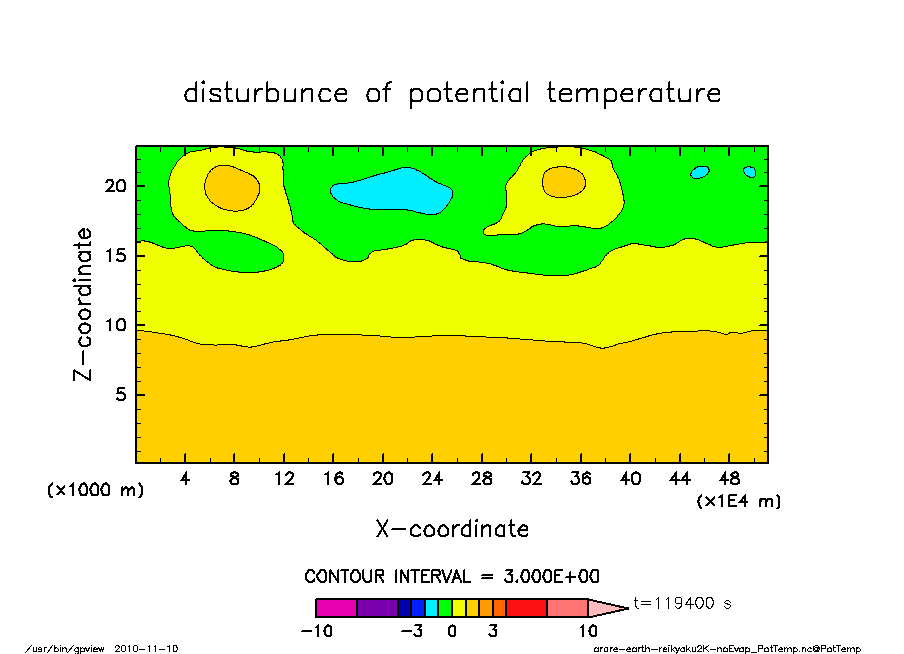 disturbunce of potential temperature

Z-coordinate

20
15
10
5

(x1000 m)

4 8 12 16 20 24 28 32 36 40 44 48

(x1E4 m)

X-coordinate

CONTOUR INTERVAL = 3.000E+00

t=119400 s

-10 -3 0 3 10

/usr/bin/gpview 2010-11-10

arare-earth-reikyaku2K-noEvap_PotTemp.nc@PotTemp